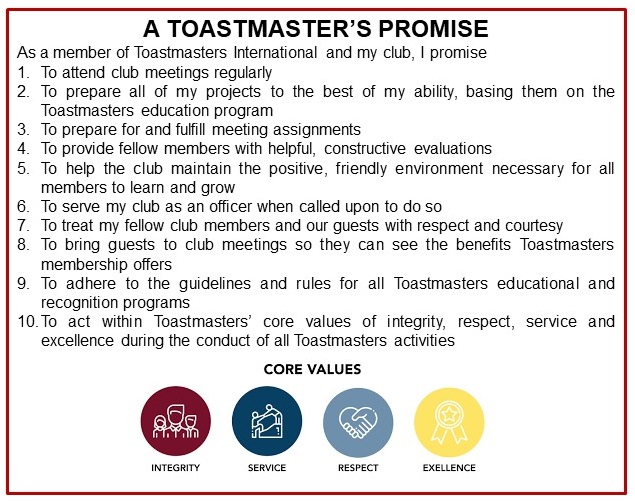 A TOASTMASTER'S PROMISE

As a member of Toastmasters International and my club, I promise

1. To attend club meetings regularly
2. To prepare all of my projects to the best of my ability, basing them on the Toastmasters education program
3. To prepare for and fulfill meeting assignments
4. To provide fellow members with helpful, constructive evaluations
5. To help the club maintain the positive, friendly environment necessary for all members to learn and grow
6. To serve my club as an officer when called upon to do so
7. To treat my fellow club members and our guests with respect and courtesy
8. To bring guests to club meetings so they can see the benefits Toastmasters membership offers
9. To adhere to the guidelines and rules for all Toastmasters educational and recognition programs
10. To act within Toastmasters' core values of integrity, respect, service and excellence during the conduct of all Toastmasters activities

CORE VALUES

INTEGRITY

SERVICE

RESPECT

EXELLENCE